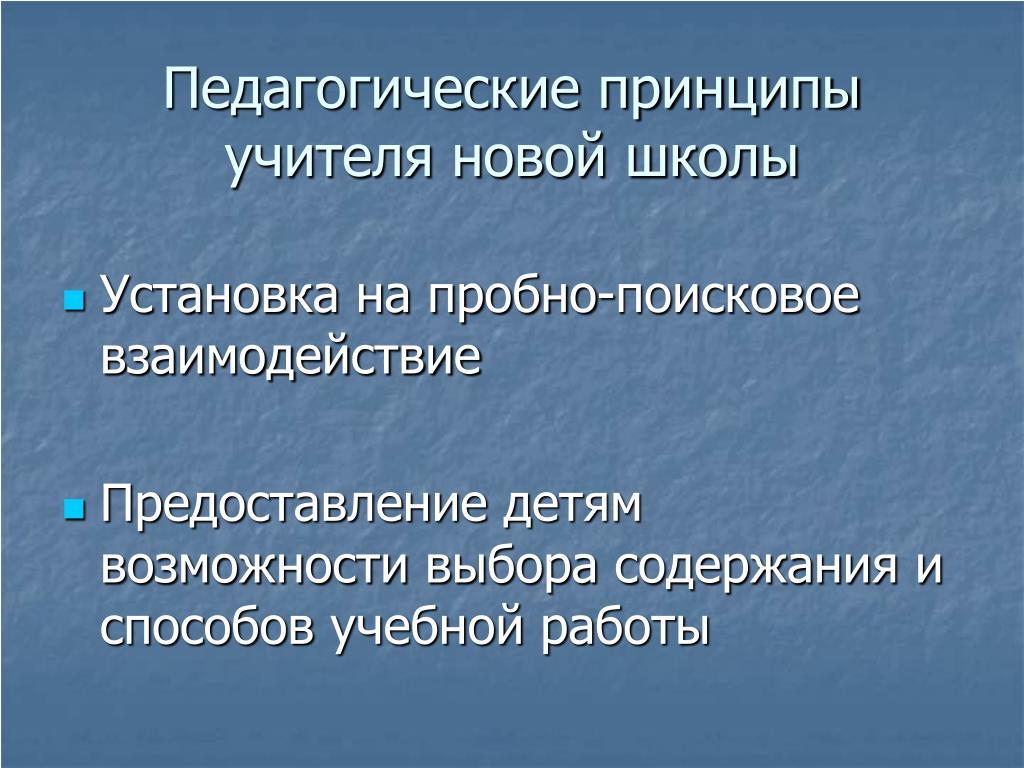 Педагогические принципы учителя новой школы

Установка на пробно-поисковое взаимодействие

Предоставление детям возможности выбора содержания и способов учебной работы